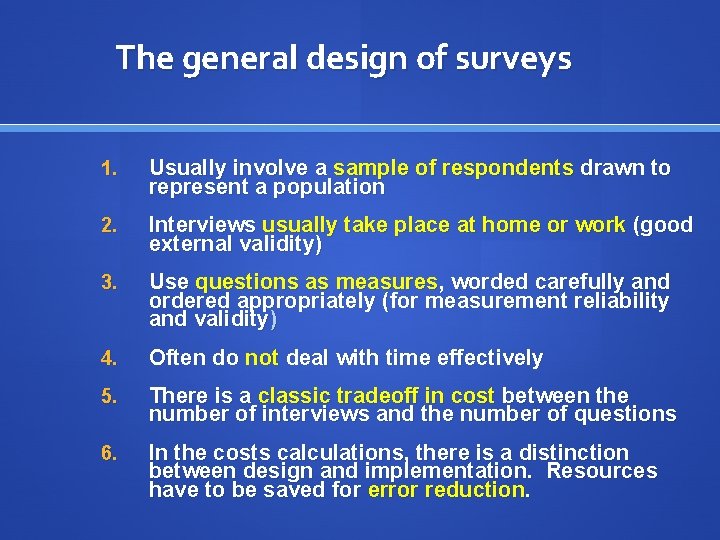 The general design of surveys

1. Usually involve a sample of respondents drawn to represent a population

2. Interviews usually take place at home or work (good external validity)

3. Use questions as measures, worded carefully and ordered appropriately (for measurement reliability and validity)

4. Often do not deal with time effectively

5. There is a classic tradeoff in cost between the number of interviews and the number of questions

6. In the costs calculations, there is a distinction between design and implementation. Resources have to be saved for error reduction.